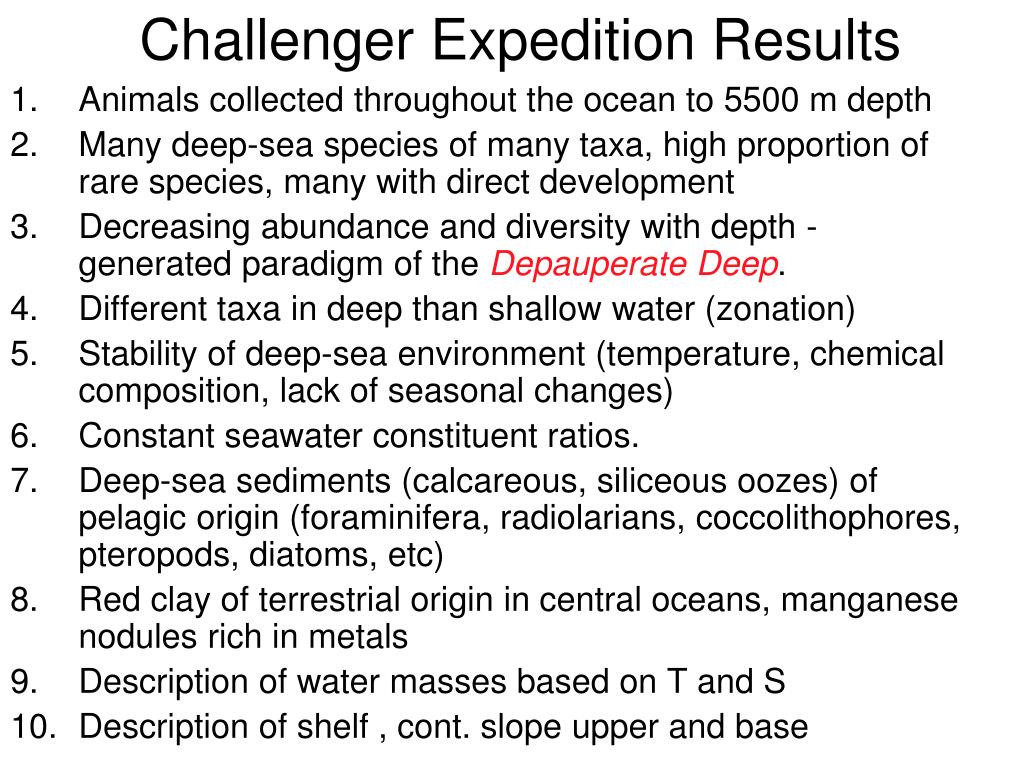 Challenger Expedition Results

1. Animals collected throughout the ocean to 5500 m depth
2. Many deep-sea species of many taxa, high proportion of rare species, many with direct development
3. Decreasing abundance and diversity with depth - generated paradigm of the Depauperate Deep.
4. Different taxa in deep than shallow water (zonation)
5. Stability of deep-sea environment (temperature, chemical composition, lack of seasonal changes)
6. Constant seawater constituent ratios.
7. Deep-sea sediments (calcareous, siliceous oozes) of pelagic origin (foraminifera, radiolarians, coccolithophores, pteropods, diatoms, etc)
8. Red clay of terrestrial origin in central oceans, manganese nodules rich in metals
9. Description of water masses based on T and S
10. Description of shelf , cont. slope upper and base